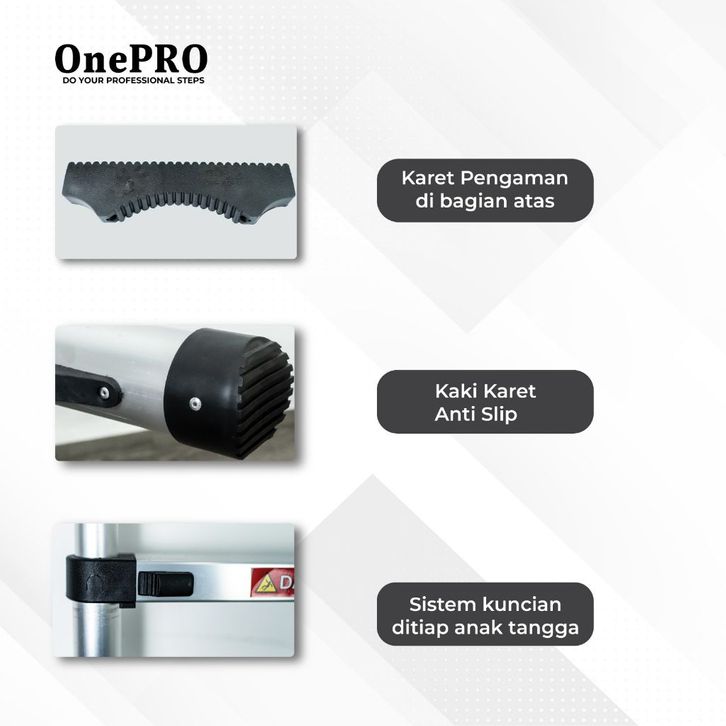 OnePRO
DO YOUR PROFESSIONAL STEPS

Karet Pengaman di bagian atas

Kaki Karet Anti Slip

D

Sistem kuncian ditiap anak tangga